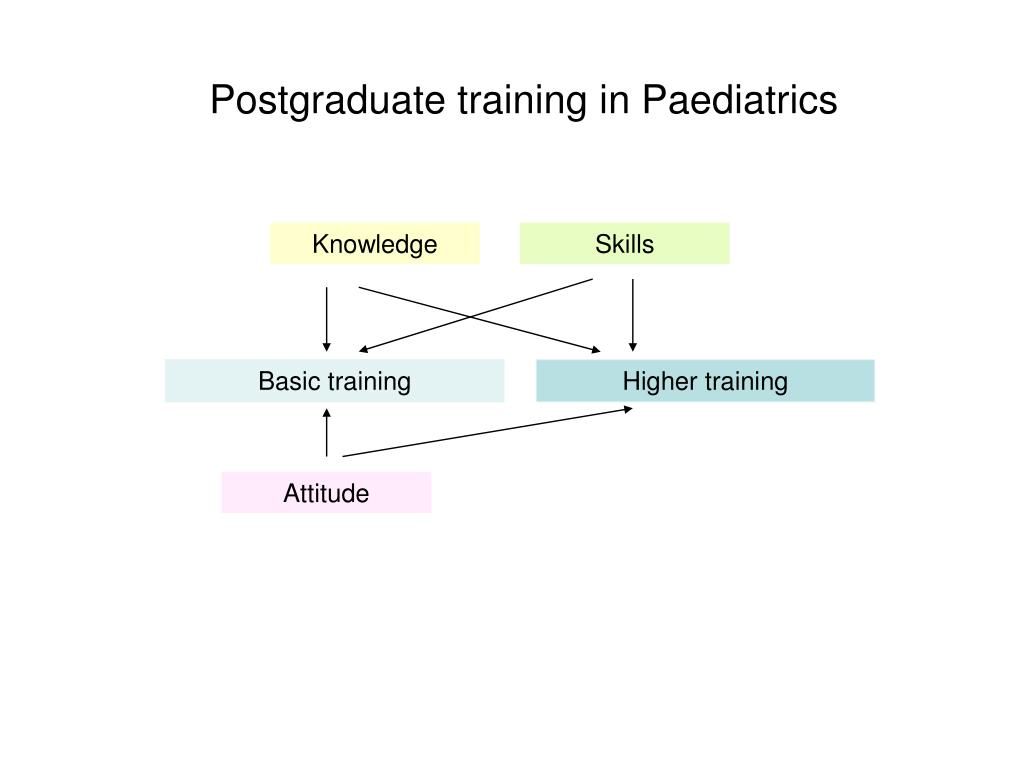 Postgraduate training in Paediatrics

Knowledge

Skills

Basic training

Higher training

Attitude